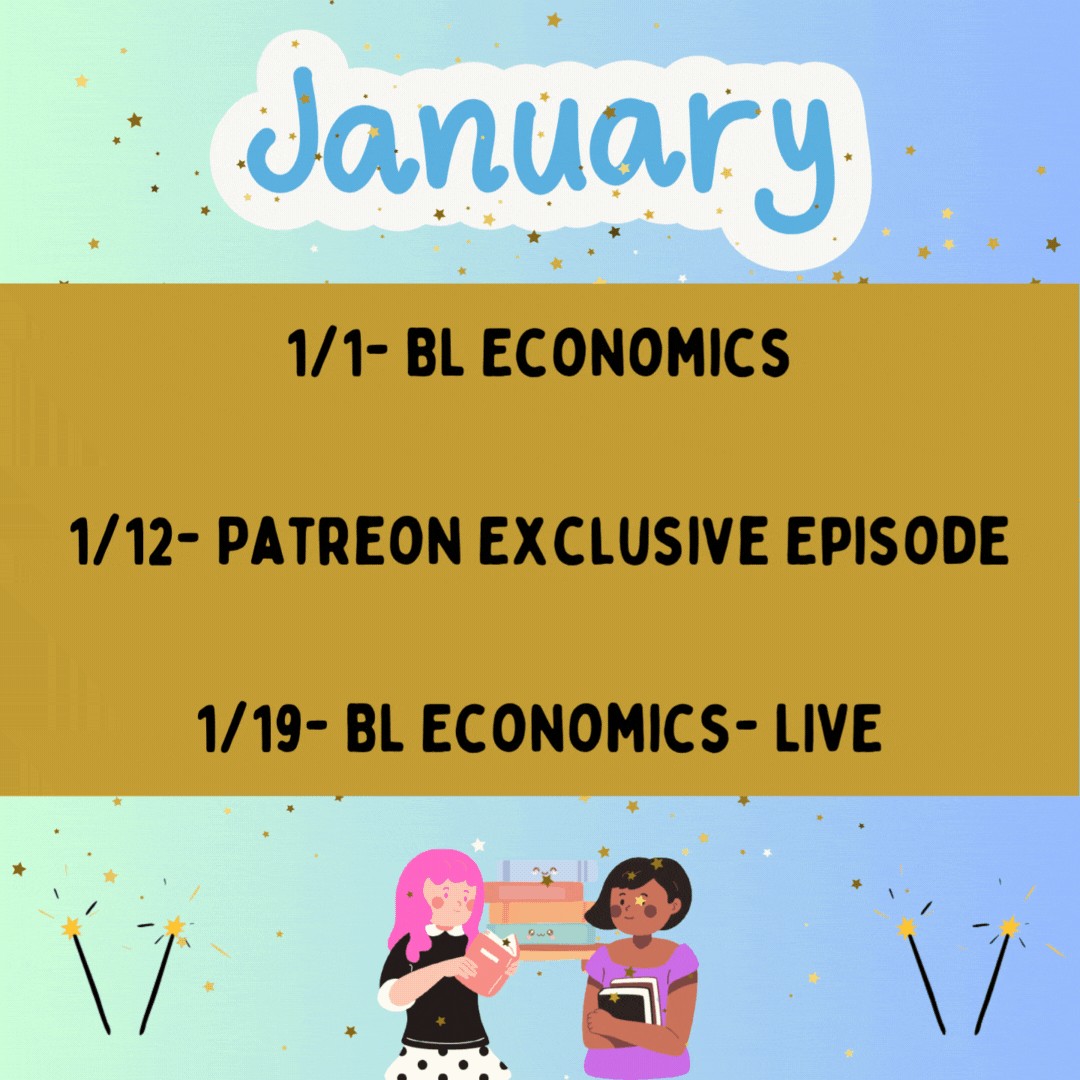 January

1/1- BL ECONOMICS

1/12- PATREON EXCLUSIVE EPISODE

1/19- BL ECONOMICS- LIVE